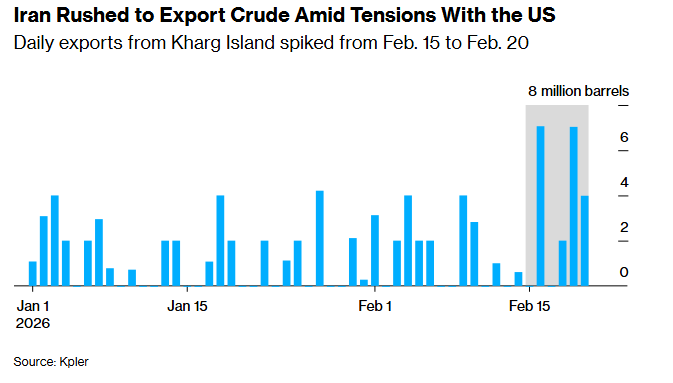 Iran Rushed to Export Crude Amid Tensions With the US
Daily exports from Kharg Island spiked from Feb. 15 to Feb. 20

8 million barrels
6
4
2
0

Jan 1
2026
Jan 15
Feb 1
Feb 15

Source: Kpler